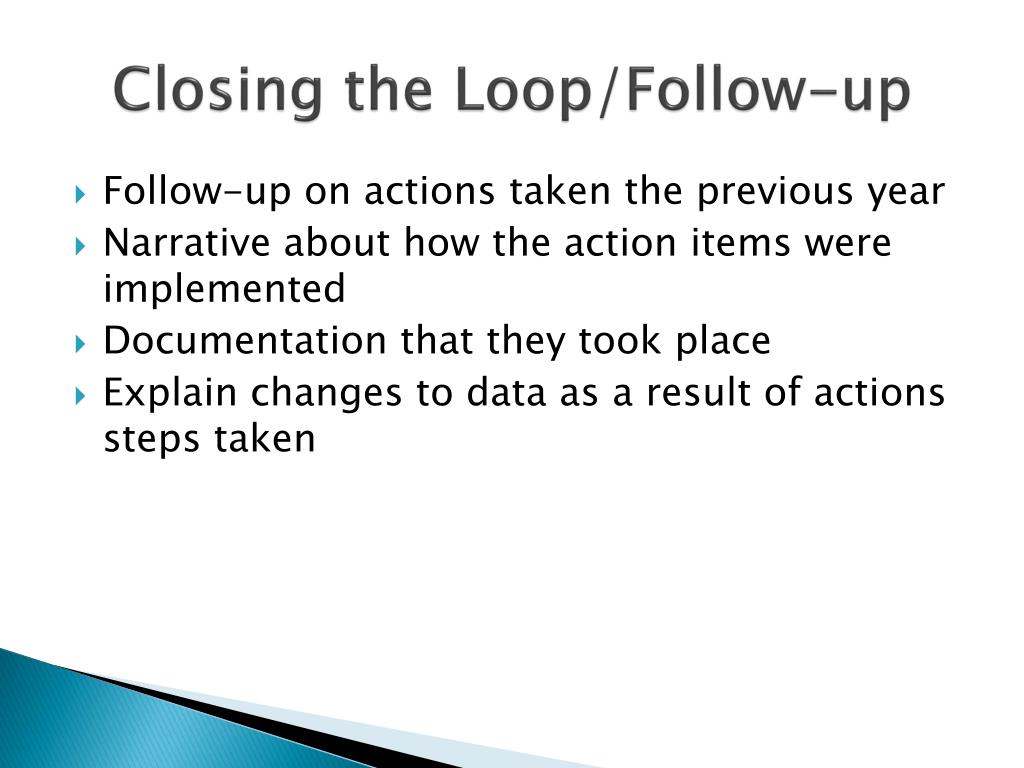 Closing the Loop/Follow-up

Follow-up on actions taken the previous year

Narrative about how the action items were implemented

Documentation that they took place

Explain changes to data as a result of actions steps taken